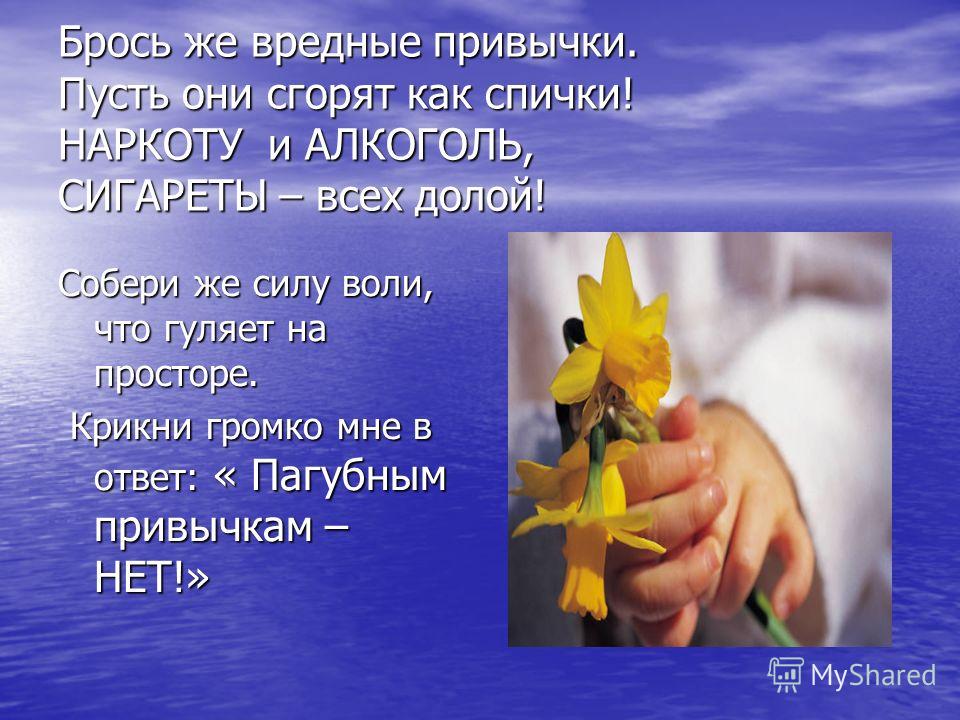 Брось же вредные привычки.
Пусть они сгорят как спички!
НАРКОТУ и АЛКОГОЛЬ,
СИГАРЕТЫ – всех долой!

Собери же силу воли, что гуляет на просторе.

Крикни громко мне в ответ: « Пагубным привычкам – НЕТ!»

MyShared